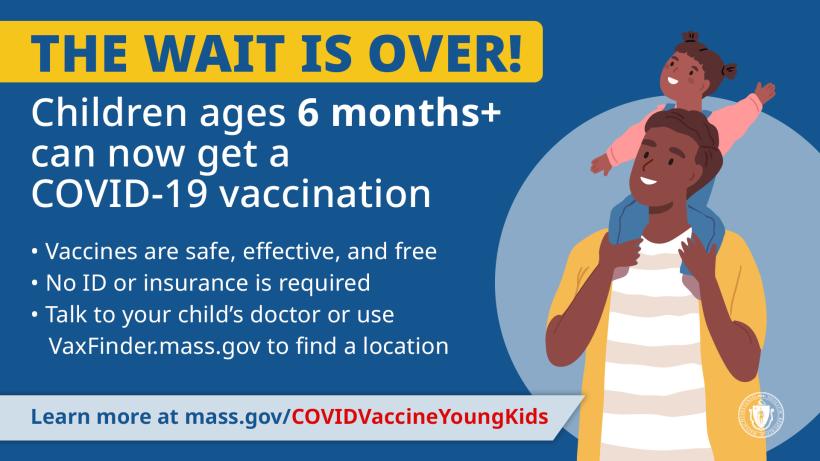 THE WAIT IS OVER!

Children ages 6 months+ can now get a COVID-19 vaccination

• Vaccines are safe, effective, and free
• No ID or insurance is required
• Talk to your child's doctor or use VaxFinder.mass.gov to find a location

Learn more at mass.gov/COVIDVaccineYoungKids